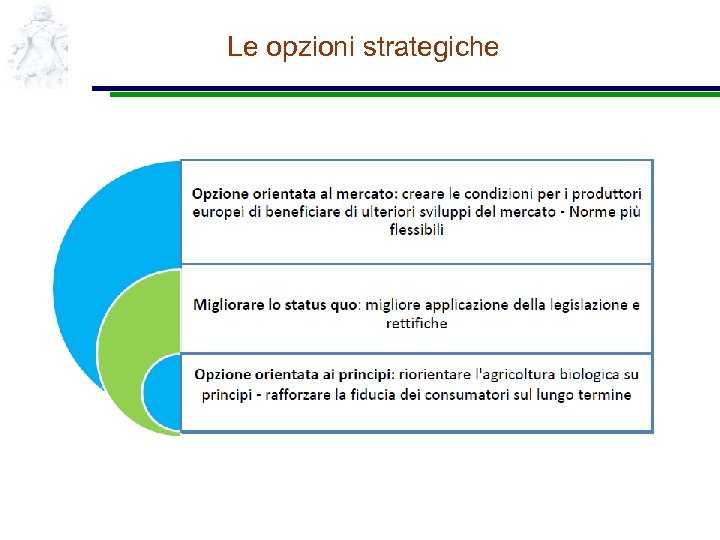 Le opzioni strategiche

Opzione orientata al mercato: creare le condizioni per i produttori europei di beneficiare di ulteriori sviluppi del mercato - Norme più flessibili

Migliorare lo status quo: migliore applicazione della legislazione e rettifiche

Opzione orientata ai principi: riorientare l'agricoltura biologica su principi - rafforzare la fiducia dei consumatori sul lungo termine